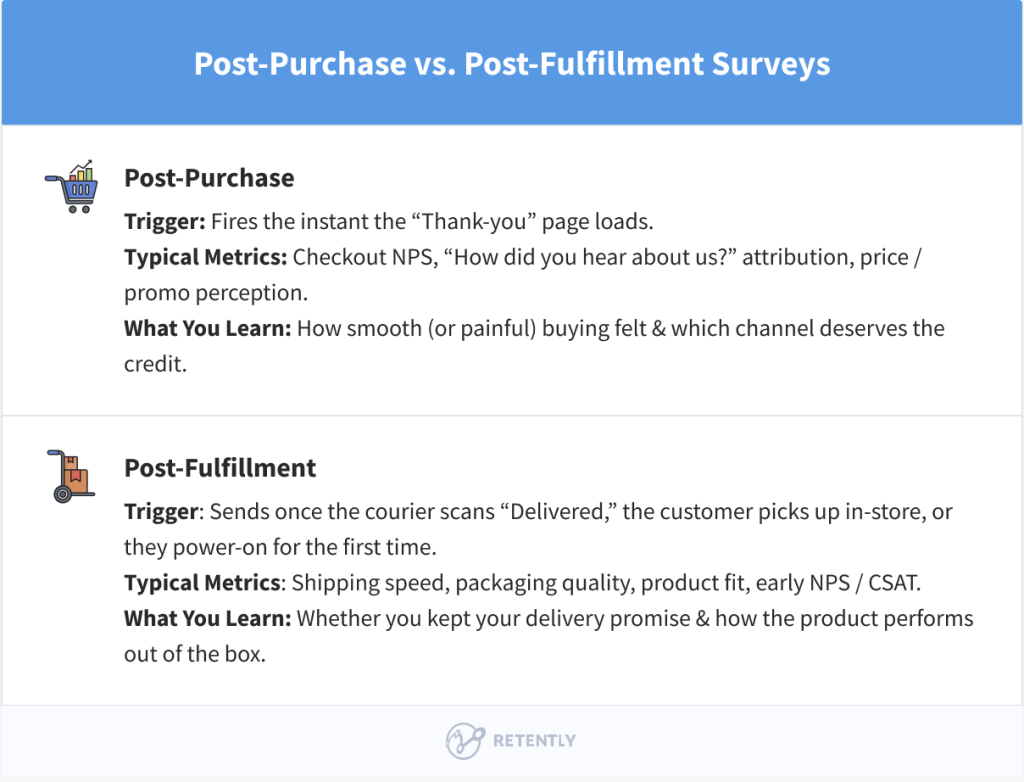 Post-Purchase vs. Post-Fulfillment Surveys

Post-Purchase

Trigger: Fires the instant the “Thank-you” page loads.

Typical Metrics: Checkout NPS, “How did you hear about us?” attribution, price / promo perception.

What You Learn: How smooth (or painful) buying felt & which channel deserves the credit.

Post-Fulfillment

Trigger: Sends once the courier scans “Delivered,” the customer picks up in-store, or they power-on for the first time.

Typical Metrics: Shipping speed, packaging quality, product fit, early NPS / CSAT.

What You Learn: Whether you kept your delivery promise & how the product performs out of the box.

RETENTLY